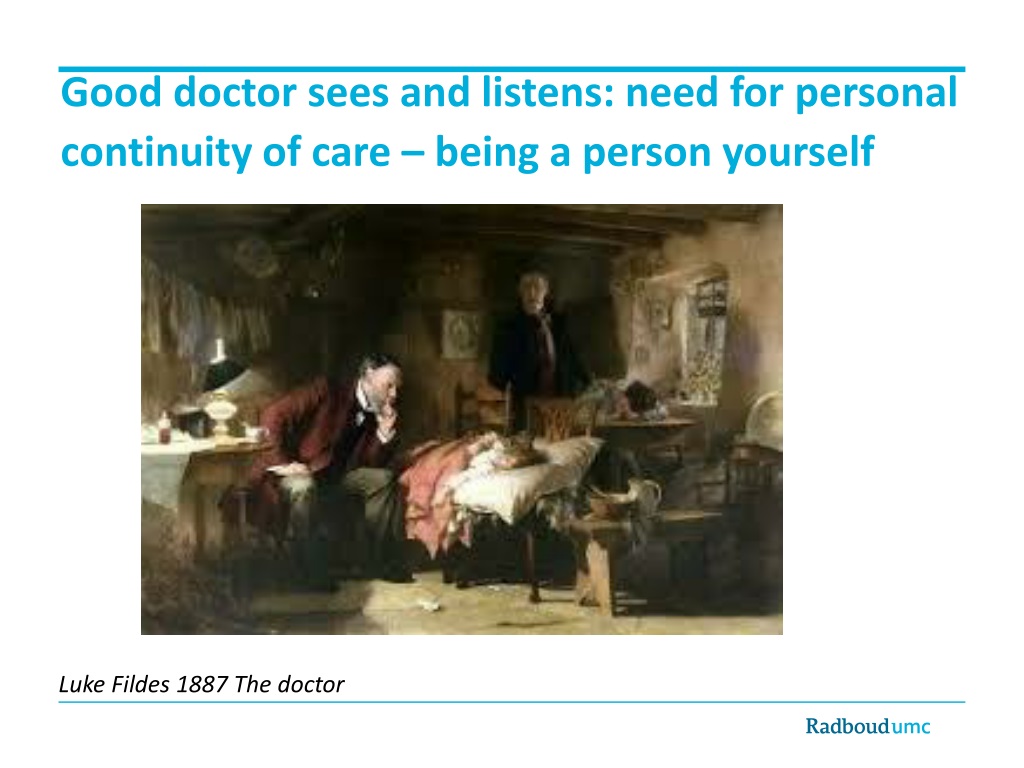 Good doctor sees and listens: need for personal continuity of care – being a person yourself

Luke Fildes 1887 The doctor

Radboudumc